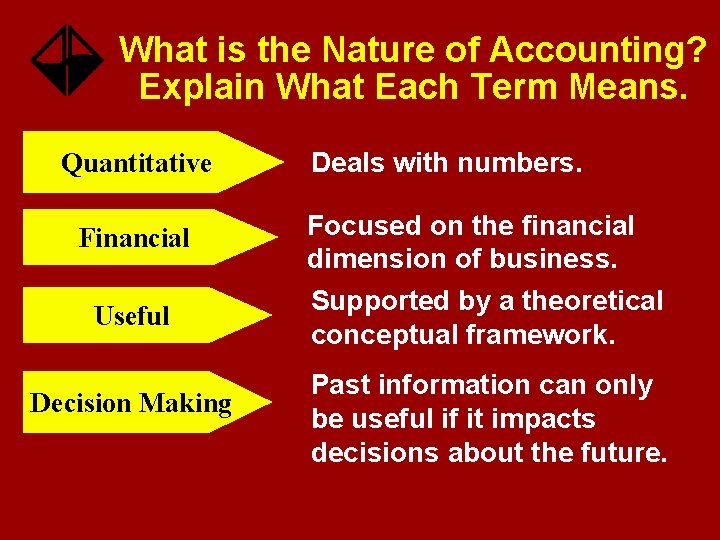 What is the Nature of Accounting? Explain What Each Term Means.

Quantitative

Deals with numbers.

Financial

Focused on the financial dimension of business.

Useful

Supported by a theoretical conceptual framework.

Decision Making

Past information can only be useful if it impacts decisions about the future.